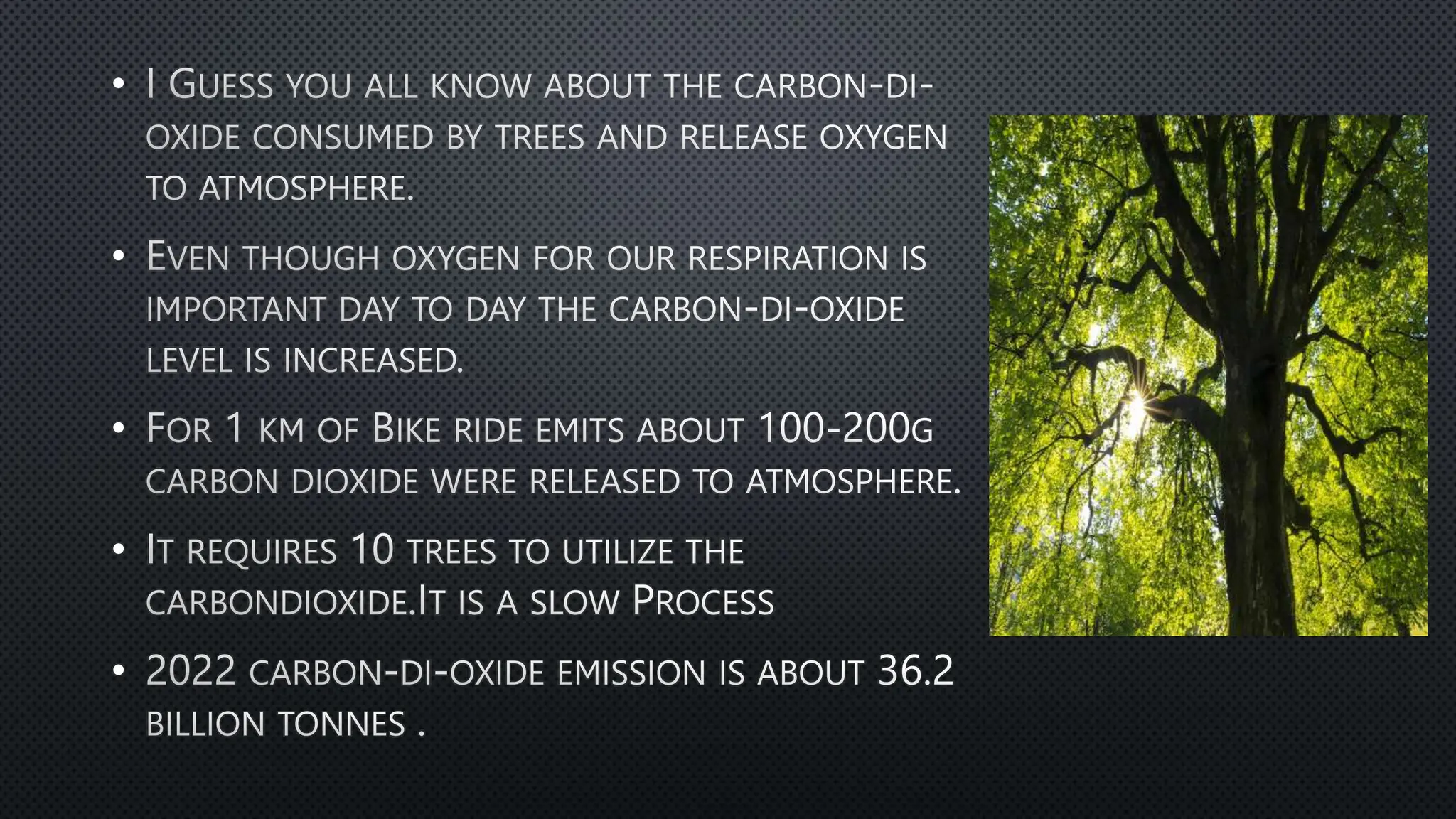 • I Guess you all know about the carbon-di-oxide consumed by trees and release oxygen to atmosphere.

• Even though oxygen for our respiration is important day to day the carbon-di-oxide level is increased.

• For 1 km of Bike ride emits about 100-200g carbon dioxide were released to atmosphere.

• It requires 10 trees to utilize the carbondioxide.It is a slow Process

• 2022 carbon-di-oxide emission is about 36.2 billion tonnes .